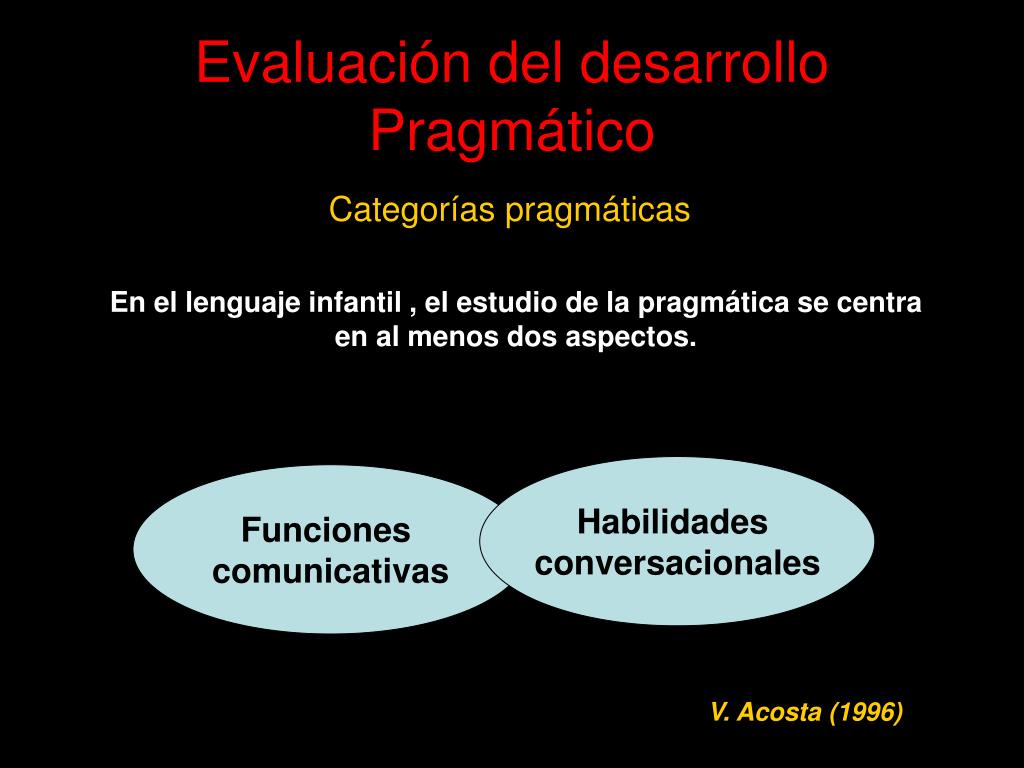 Evaluación del desarrollo Pragmático

Categorías pragmáticas

En el lenguaje infantil , el estudio de la pragmática se centra en al menos dos aspectos.

Funciones comunicativas

Habilidades conversacionales

V. Acosta (1996)